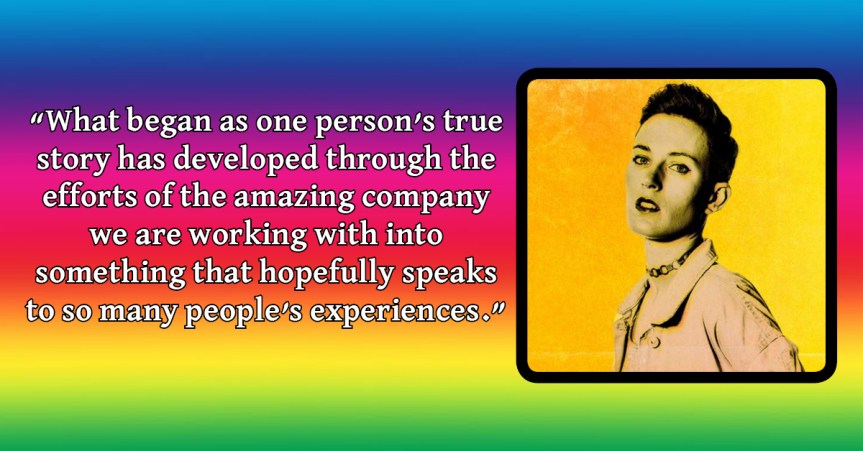 "What began as one person's true story has developed through the efforts of the amazing company we are working with into something that hopefully speaks to so many people's experiences."